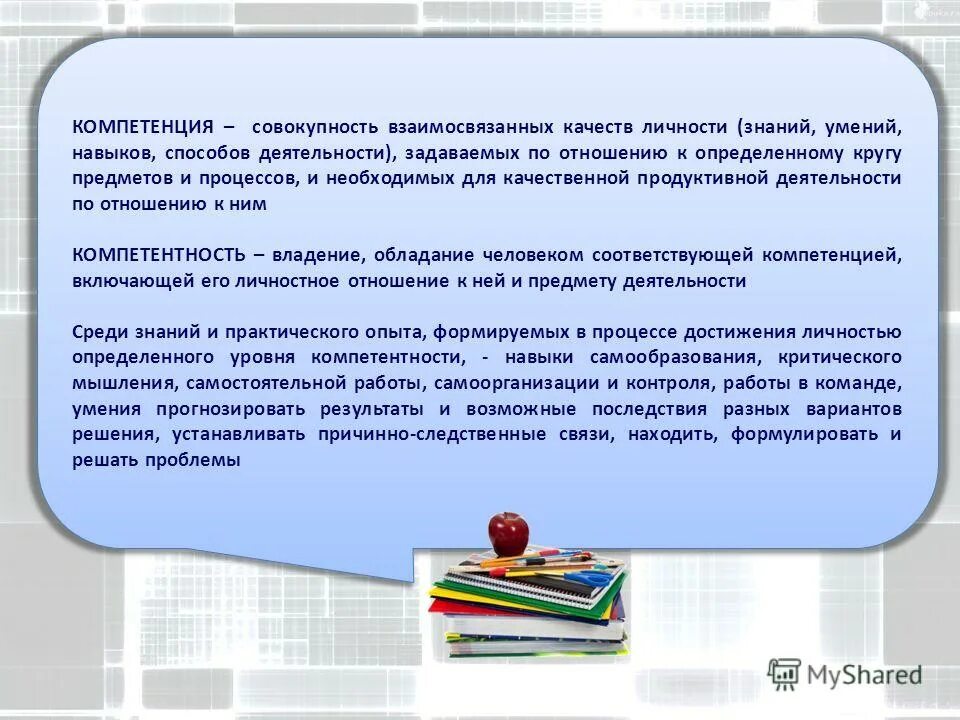 КОМПЕТЕНЦИЯ – совокупность взаимосвязанных качеств личности (знаний, умений, навыков, способов деятельности), задаваемых по отношению к определенному кругу предметов и процессов, и необходимых для качественной продуктивной деятельности по отношению к ним

КОМПЕТЕНТНОСТЬ – владение, обладание человеком соответствующей компетенцией, включающей его личностное отношение к ней и предмету деятельности

Среди знаний и практического опыта, формируемых в процессе достижения личностью определенного уровня компетентности, - навыки самообразования, критического мышления, самостоятельной работы, самоорганизации и контроля, работы в команде, умения прогнозировать результаты и возможные последствия разных вариантов решения, устанавливать причинно-следственные связи, находить, формулировать и решать проблемы

MyShared